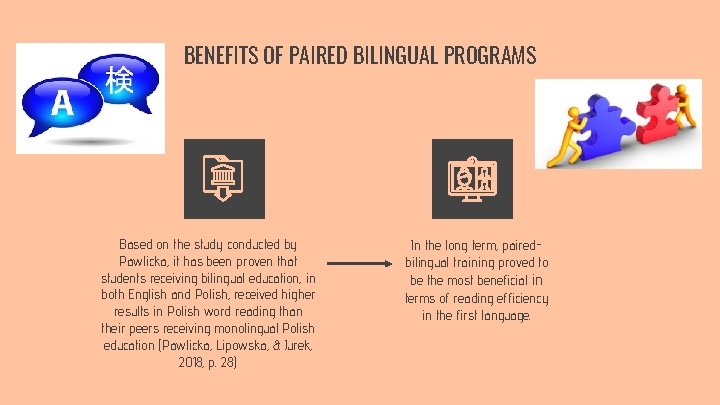 A
検

BENEFITS OF PAIRED BILINGUAL PROGRAMS

Based on the study conducted by Pawlicka, it has been proven that students receiving bilingual education, in both English and Polish, received higher results in Polish word reading than their peers receiving monolingual Polish education (Pawlicka, Lipowska, & Jurek, 2018, p. 28)

In the long term, paired-bilingual training proved to be the most beneficial in terms of reading efficiency in the first language.